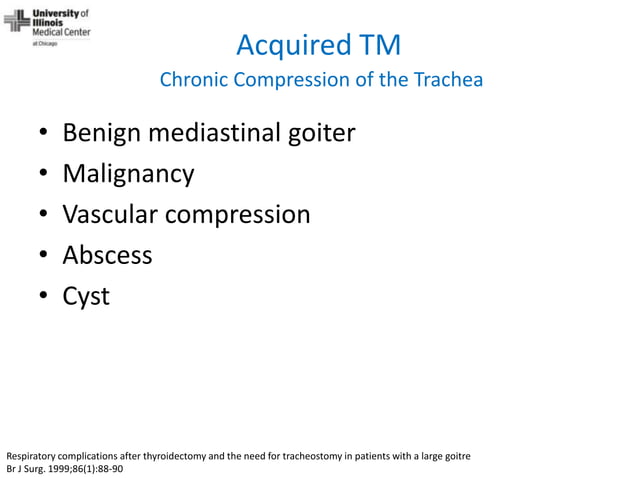 University of Illinois Medical Center at Chicago

Acquired TM

Chronic Compression of the Trachea

• Benign mediastinal goiter
• Malignancy
• Vascular compression
• Abscess
• Cyst

Respiratory complications after thyroidectomy and the need for tracheostomy in patients with a large goitre
Br J Surg. 1999;86(1):88-90